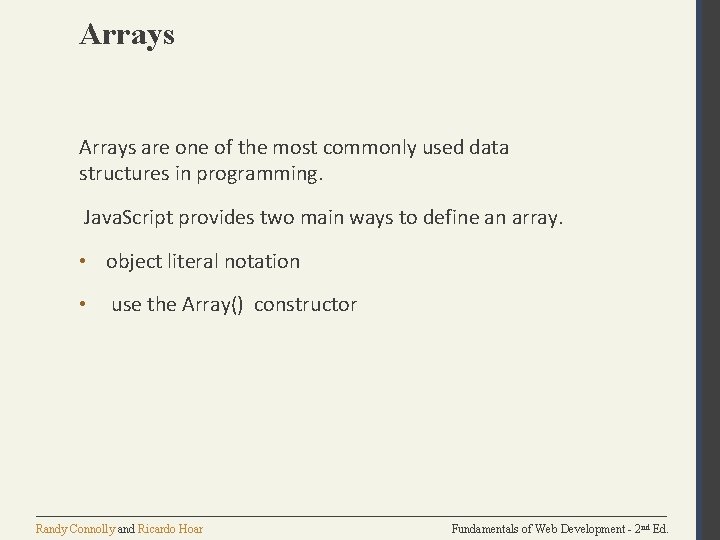 Arrays

Arrays are one of the most commonly used data structures in programming.

JavaScript provides two main ways to define an array.

• object literal notation

• use the Array() constructor

Randy Connolly and Ricardo Hoar

Fundamentals of Web Development - 2nd Ed.